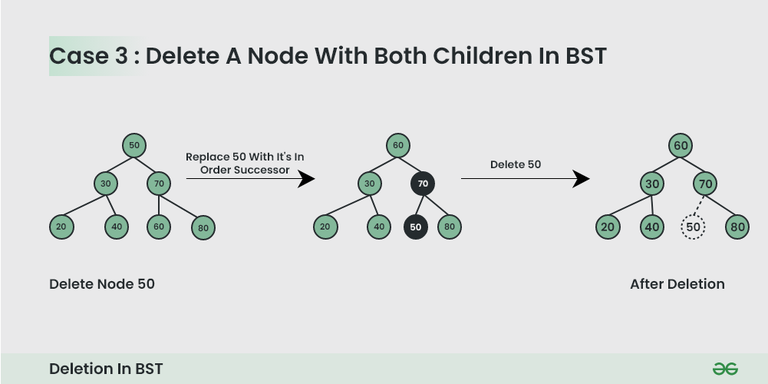 Case 3 : Delete A Node With Both Children In BST

50
30 70
20 40 60 80

Replace 50 With It's In Order Successor

60
30 70
20 40 50 80

Delete 50

60
30 70
20 40 50 80

Delete Node 50

After Deletion

Deletion In BST